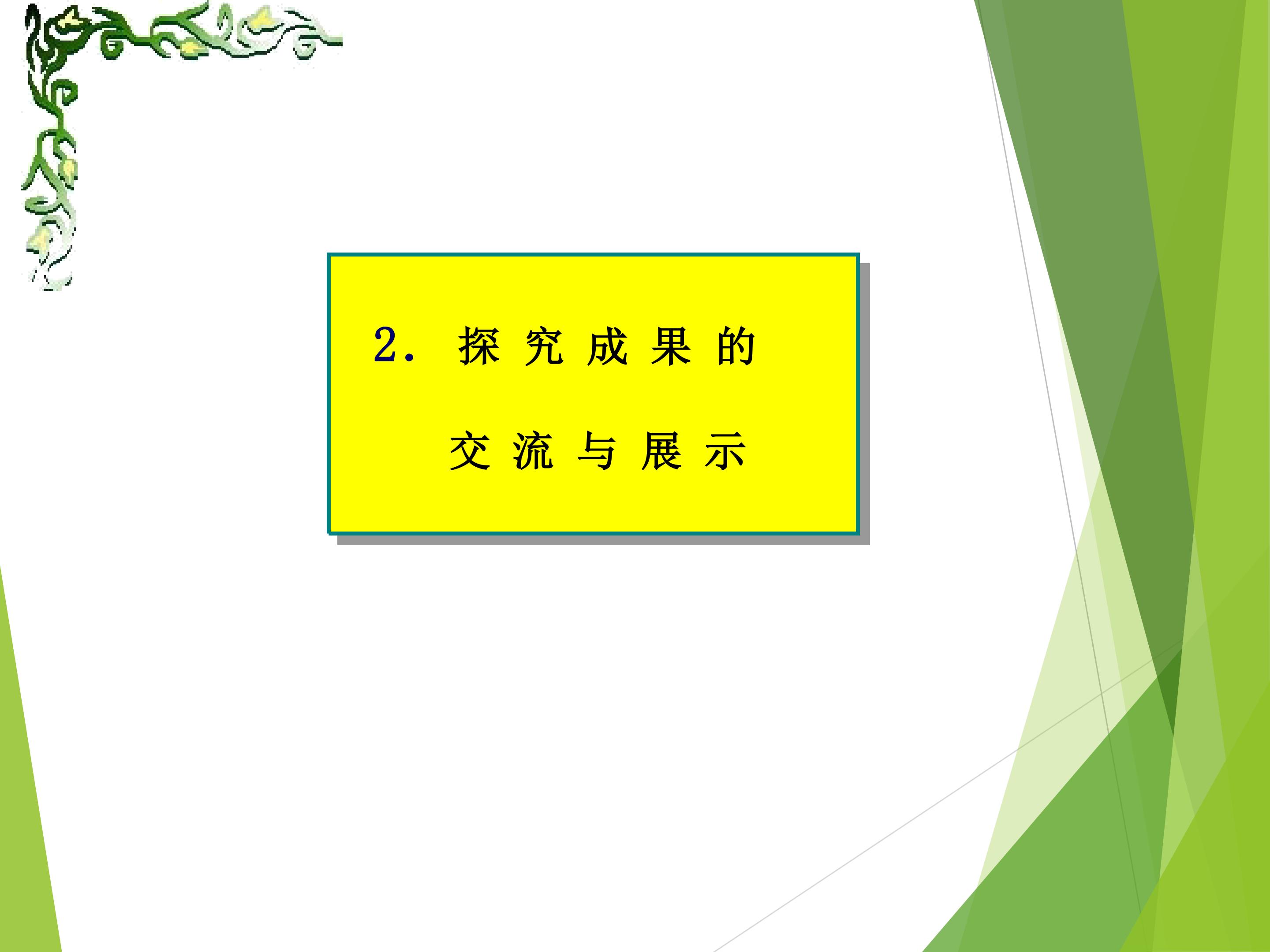 2. 探究成果的

交流与展示